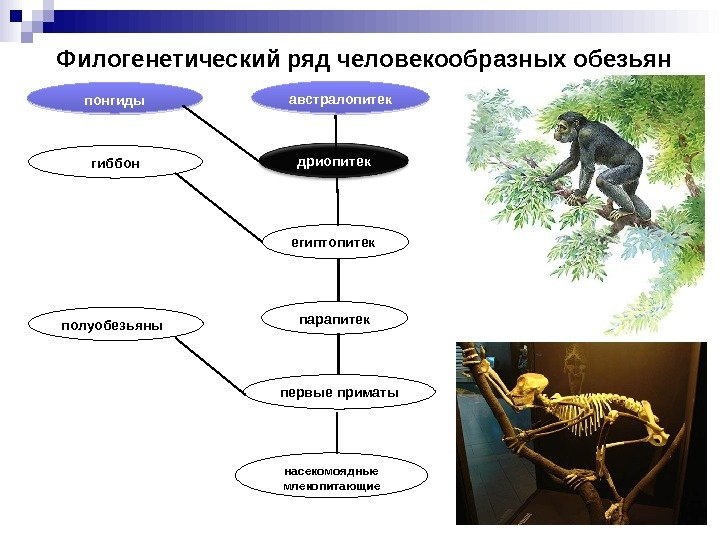 Филогенетический ряд человекообразных обезьян

понгиды

австралопитек

гиббон

дриопитек

египтопитек

полуобезьяны

парапитек

первые приматы

насекомоядные млекопитающие